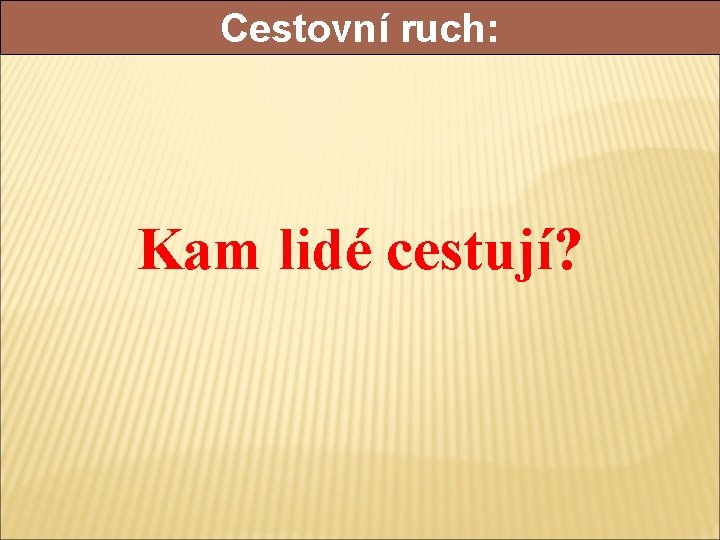 Cestovní ruch:

Kam lidé cestují?